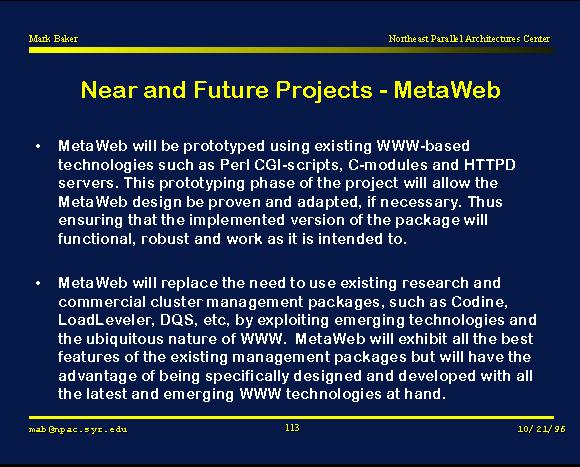 Mark Baker

Northeast Parallel Architectures Center

Near and Future Projects - MetaWeb

• MetaWeb will be prototyped using existing WWW-based technologies such as Perl CGI-scripts, C-modules and HTTPD servers. This prototyping phase of the project will allow the MetaWeb design be proven and adapted, if necessary. Thus ensuring that the implemented version of the package will functional, robust and work as it is intended to.

• MetaWeb will replace the need to use existing research and commercial cluster management packages, such as Codine, LoadLeveler, DQS, etc, by exploiting emerging technologies and the ubiquitous nature of WWW. MetaWeb will exhibit all the best features of the existing management packages but will have the advantage of being specifically designed and developed with all the latest and emerging WWW technologies at hand.

mab@npac.syr.edu

113

10/21/96